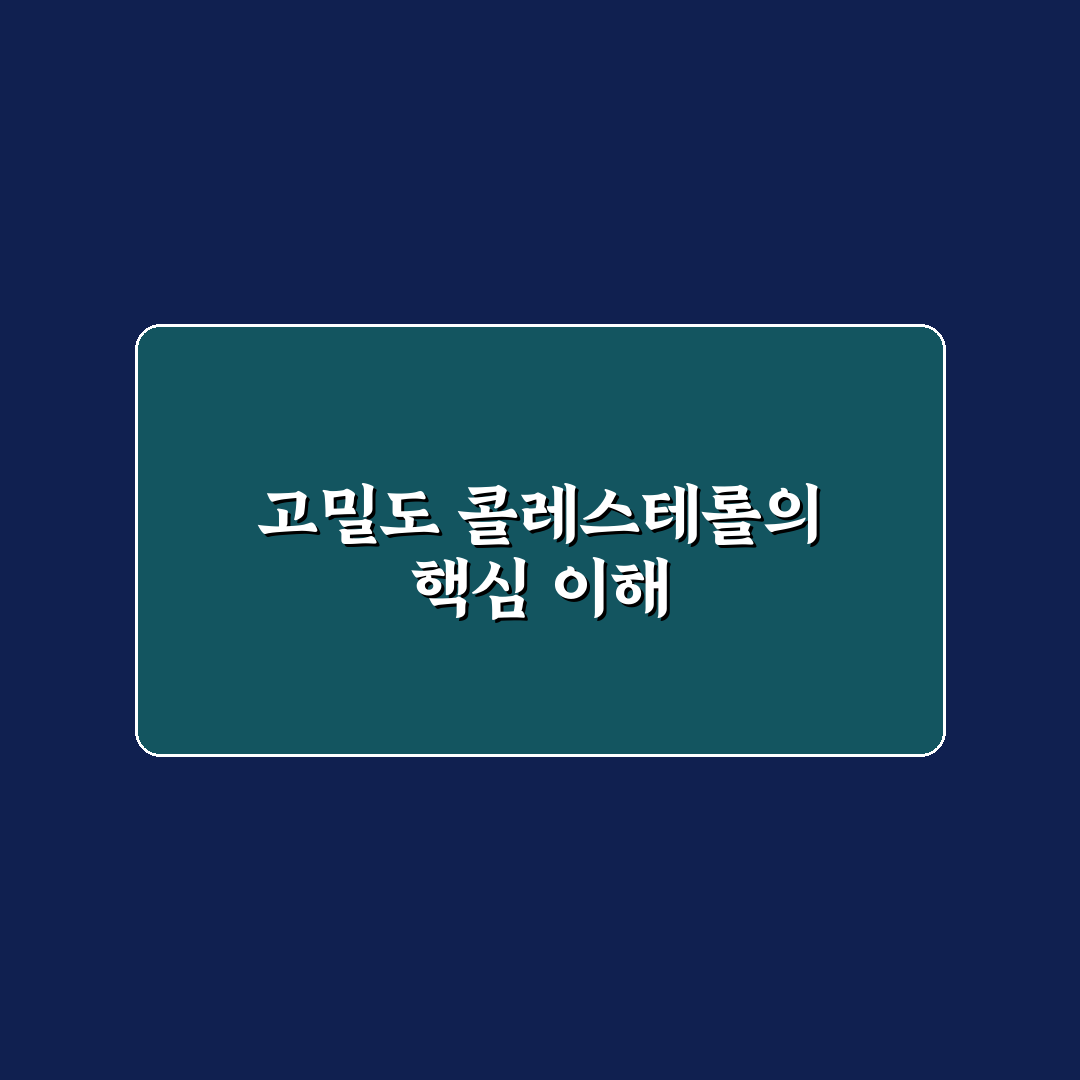 고밀도 콜레스테롤의
핵심 이해